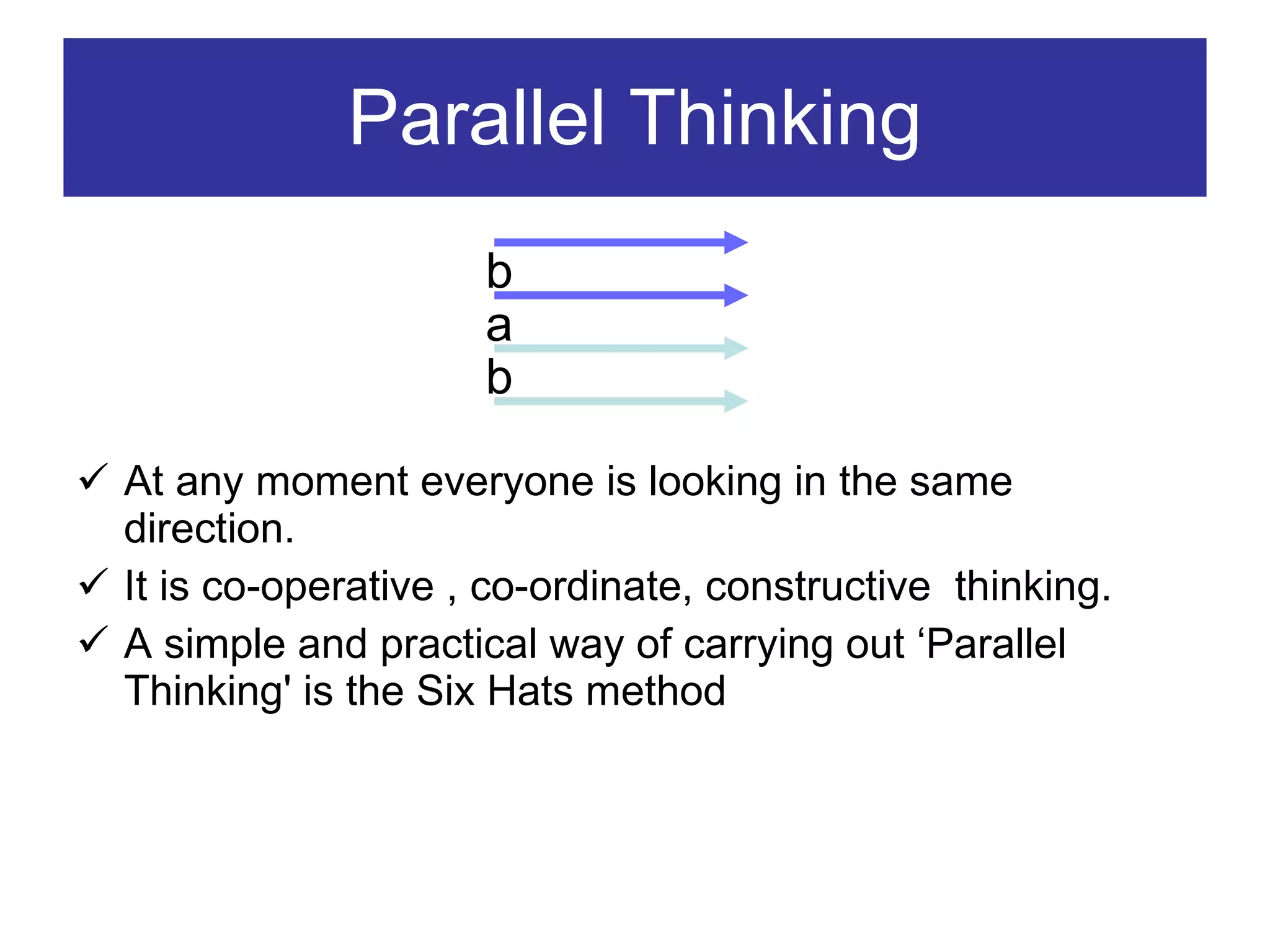 Parallel Thinking

b
a
b

✓ At any moment everyone is looking in the same direction.

✓ It is co-operative , co-ordinate, constructive  thinking.

✓ A simple and practical way of carrying out ‘Parallel Thinking' is the Six Hats method